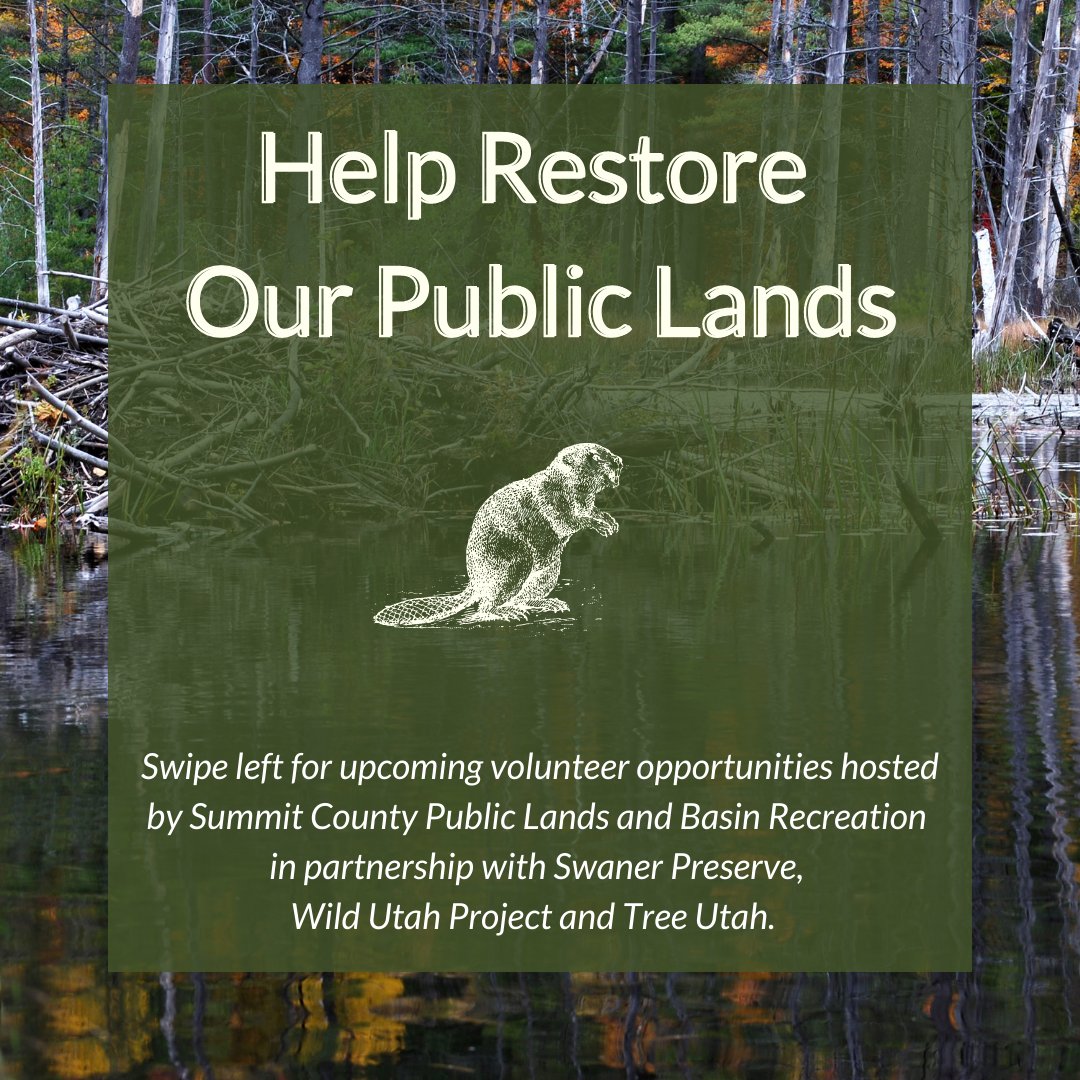 Help Restore
Our Public Lands

Swipe left for upcoming volunteer opportunities hosted by Summit County Public Lands and Basin Recreation in partnership with Swaner Preserve, Wild Utah Project and Tree Utah.